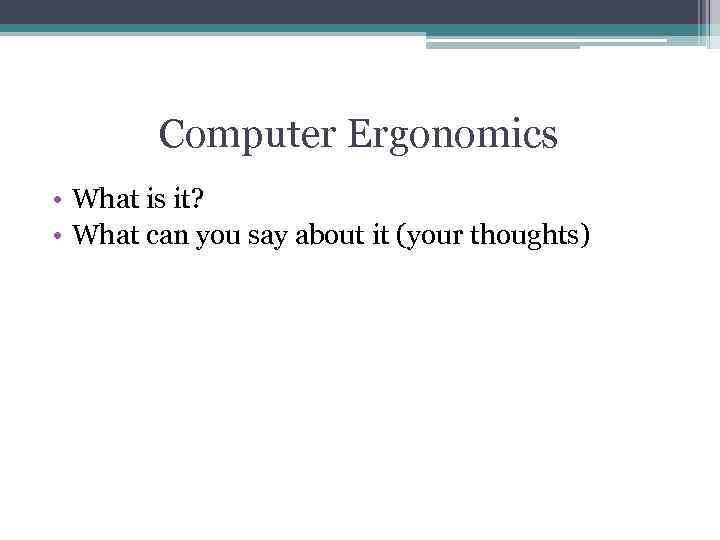 Computer Ergonomics

• What is it?
• What can you say about it (your thoughts)